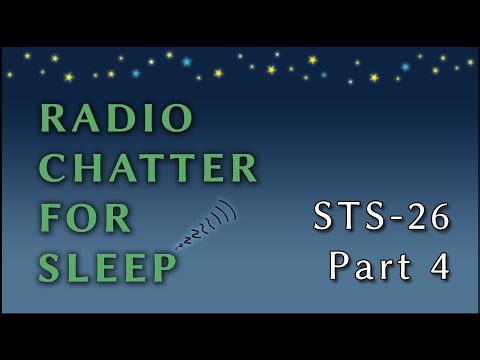 RADIO
CHATTER
FOR
SLEEP

STS-26
Part 4